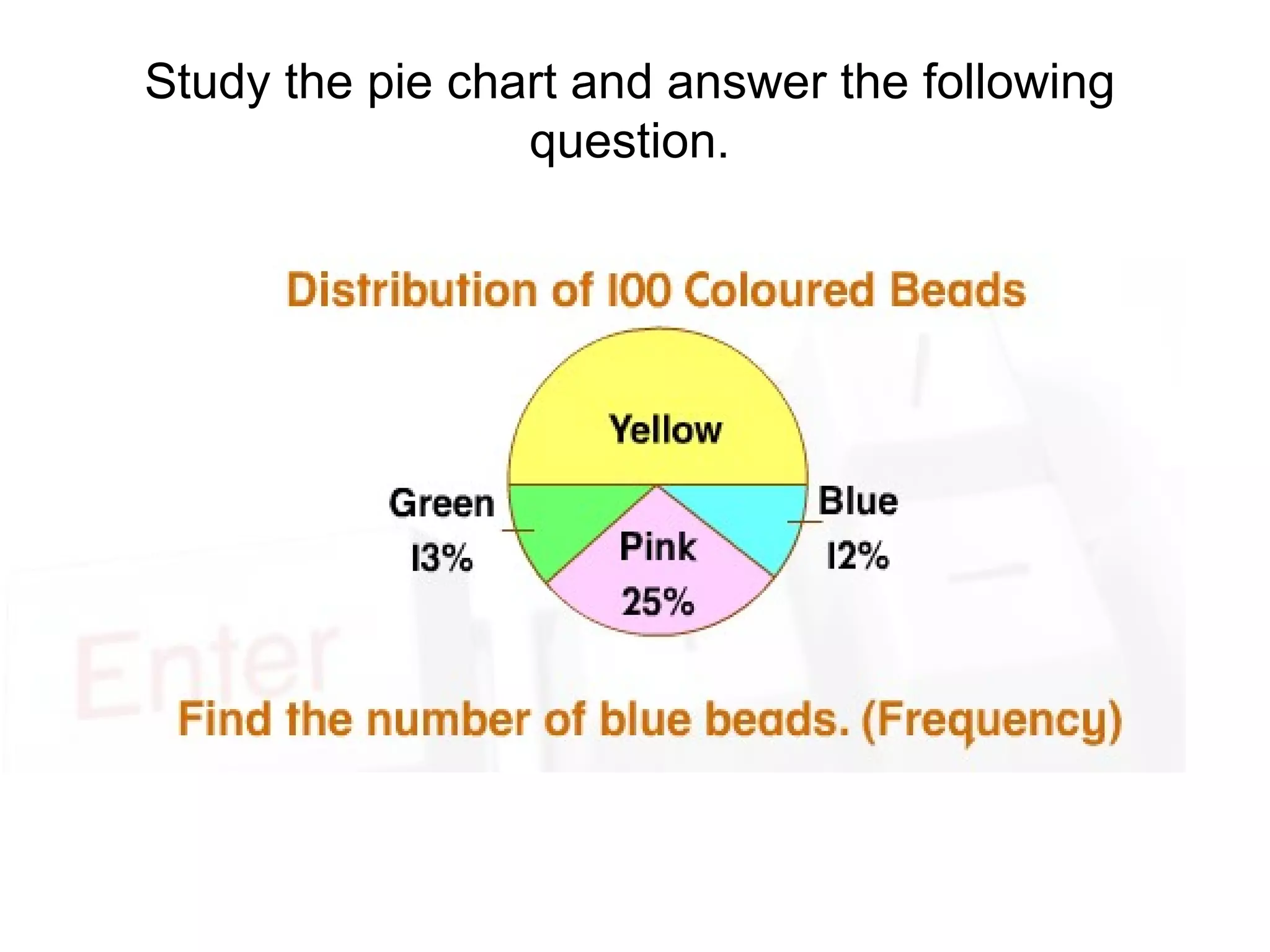 Study the pie chart and answer the following question.

Distribution of 100 Coloured Beads

Yellow

Green
13%

Pink
25%

Blue
12%

Enter

Find the number of blue beads. (Frequency)